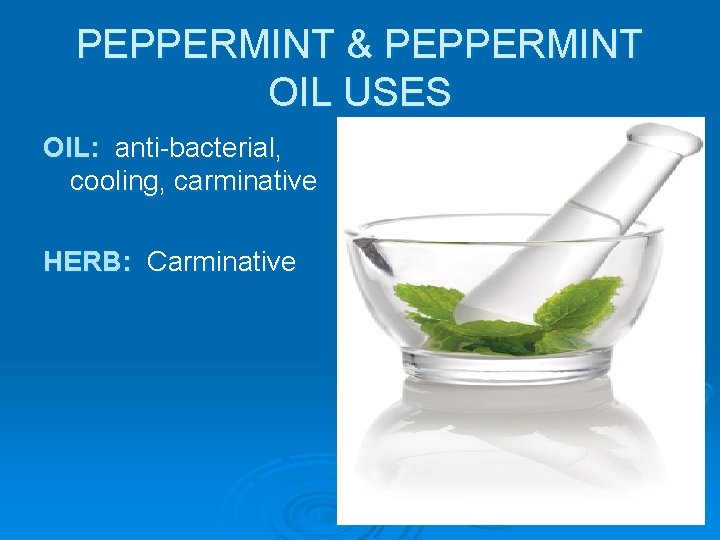 PEPPERMINT & PEPPERMINT OIL USES

OIL: anti-bacterial, cooling, carminative

HERB: Carminative